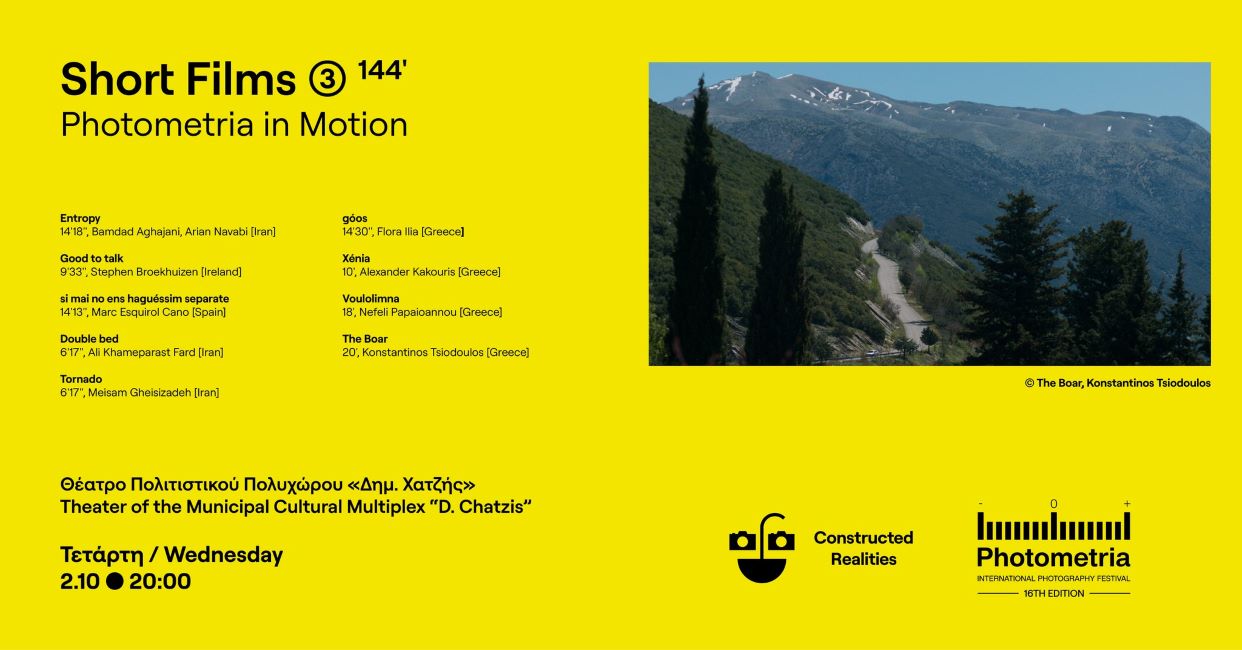 Short Films ③ 144'
Photometria in Motion

Entropy
14'18'', Bamdad Aghajani, Arian Navabi [Iran]

Good to talk
9'33'', Stephen Broekhuizen [Ireland]

si mai no ens haguéssim separate
14'13'', Marc Esquirol Cano [Spain]

Double bed
6'17'', Ali Khameparast Fard [Iran]

Tornado
6'17'', Meisam Gheisizadeh [Iran]

góos
14'30'', Flora Ilia [Greece]

Xénia
10', Alexander Kakouris [Greece]

Voulolimna
18', Nefeli Papaioannou [Greece]

The Boar
20', Konstantinos Tsiodoulos [Greece]

© The Boar, Konstantinos Tsiodoulos

Θέατρο Πολιτιστικού Πολυχώρου «Δημ. Χατζής»
Theater of the Municipal Cultural Multiplex "D. Chatzis"

Τετάρτη / Wednesday
2.10 ● 20:00

Constructed Realities

- 0 +
Photometria
INTERNATIONAL PHOTOGRAPHY FESTIVAL
16TH EDITION